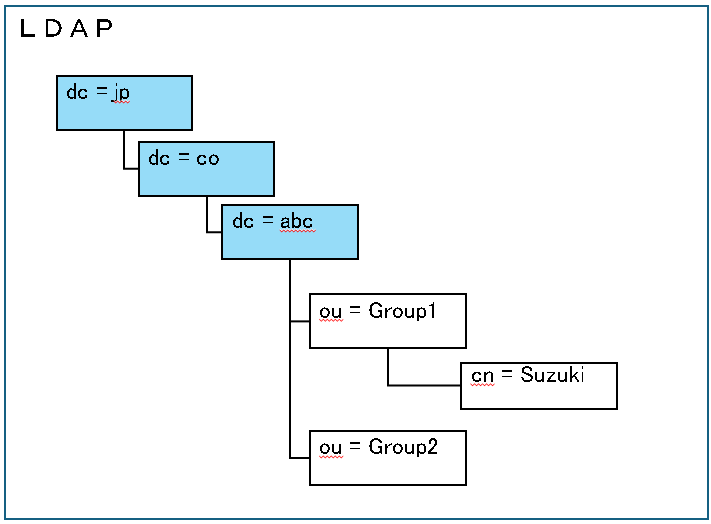 ＬＤＡＰ

dc = jp

dc = co

dc = abc

ou = Group1

cn = Suzuki

ou = Group2